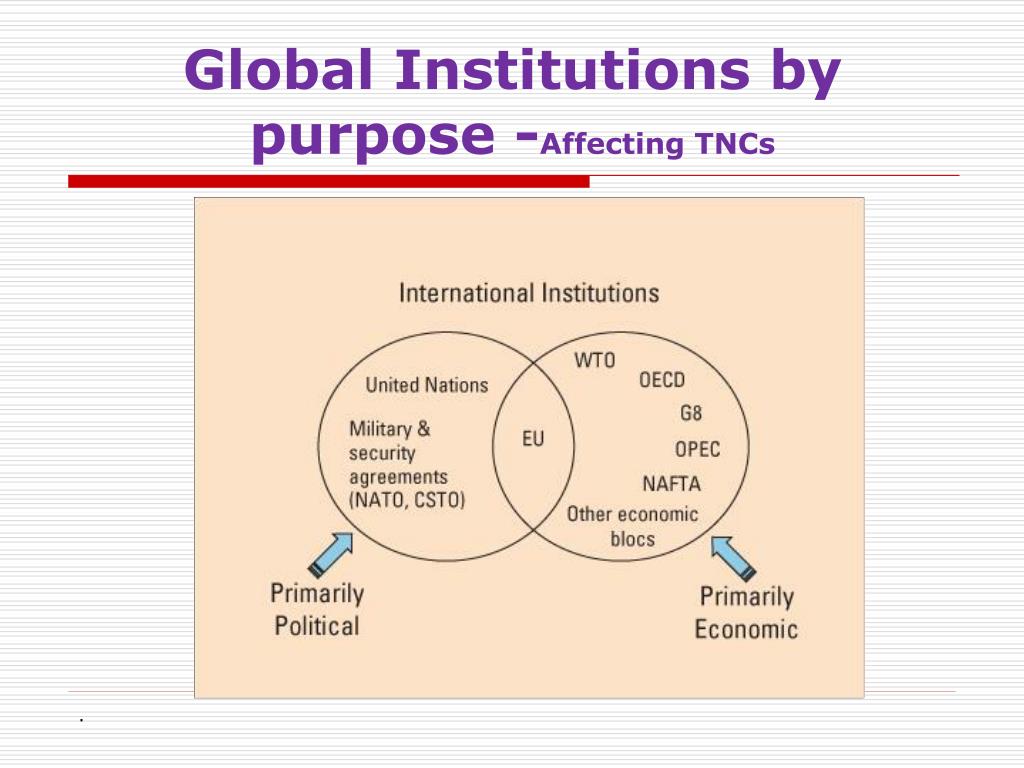 Global Institutions by purpose -Affecting TNCs

International Institutions

United Nations

Military & security agreements (NATO, CSTO)

EU

WTO

OECD

G8

OPEC

NAFTA

Other economic blocs

Primarily Political

Primarily Economic

.